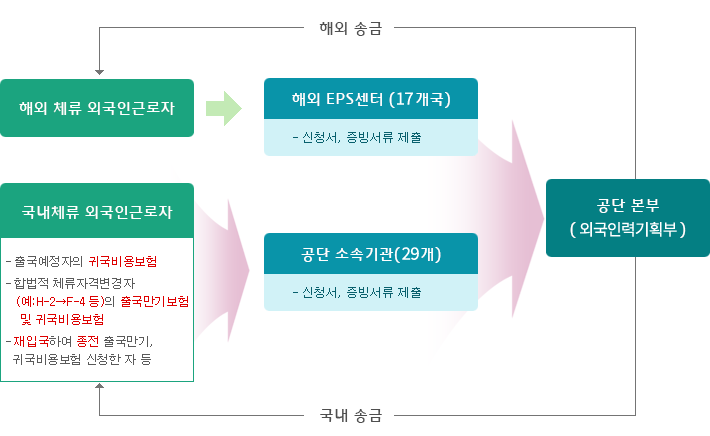 해외 송금

해외 체류 외국인근로자

해외 EPS센터 (17개국)

- 신청서, 증빙서류 제출

국내체류 외국인근로자

- 출국예정자의 귀국비용보험
- 합법적 체류자격변경자 (예:H-2→F-4 등)의 출국만기보험 및 귀국비용보험
- 재입국하여 종전 출국만기, 귀국비용보험 신청한 자 등

공단 소속기관(29개)

- 신청서, 증빙서류 제출

공단 본부 ( 외국인력기획부 )

국내 송금